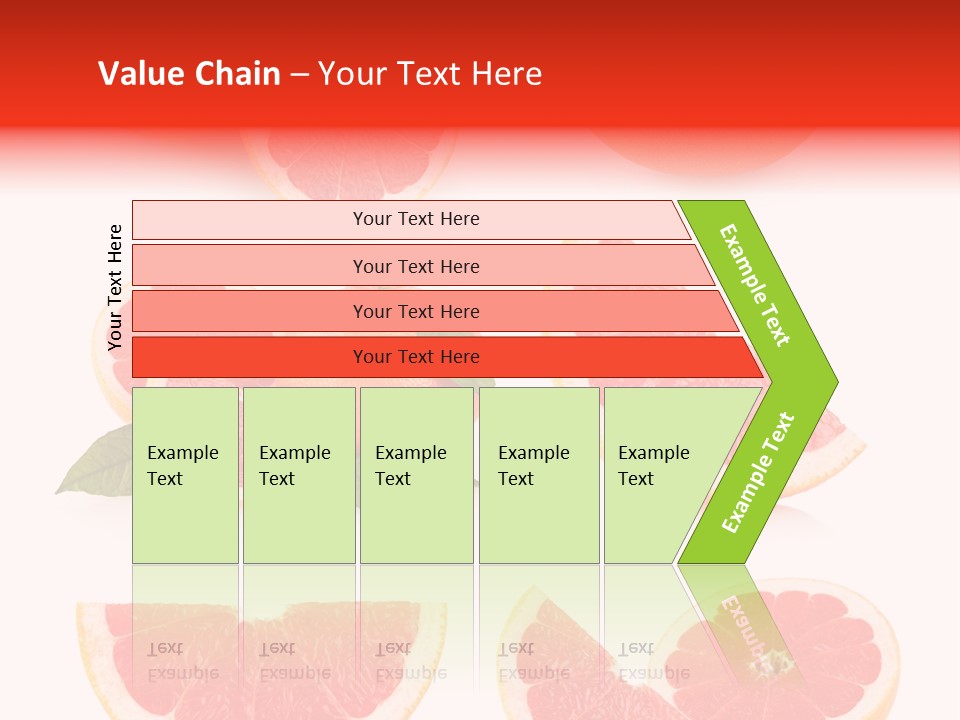 Value Chain – Your Text Here

Your Text Here

Your Text Here

Your Text Here

Your Text Here

Your Text Here

Example Text

Example Text

Example Text

Example Text

Example Text

Example Text

Example Text